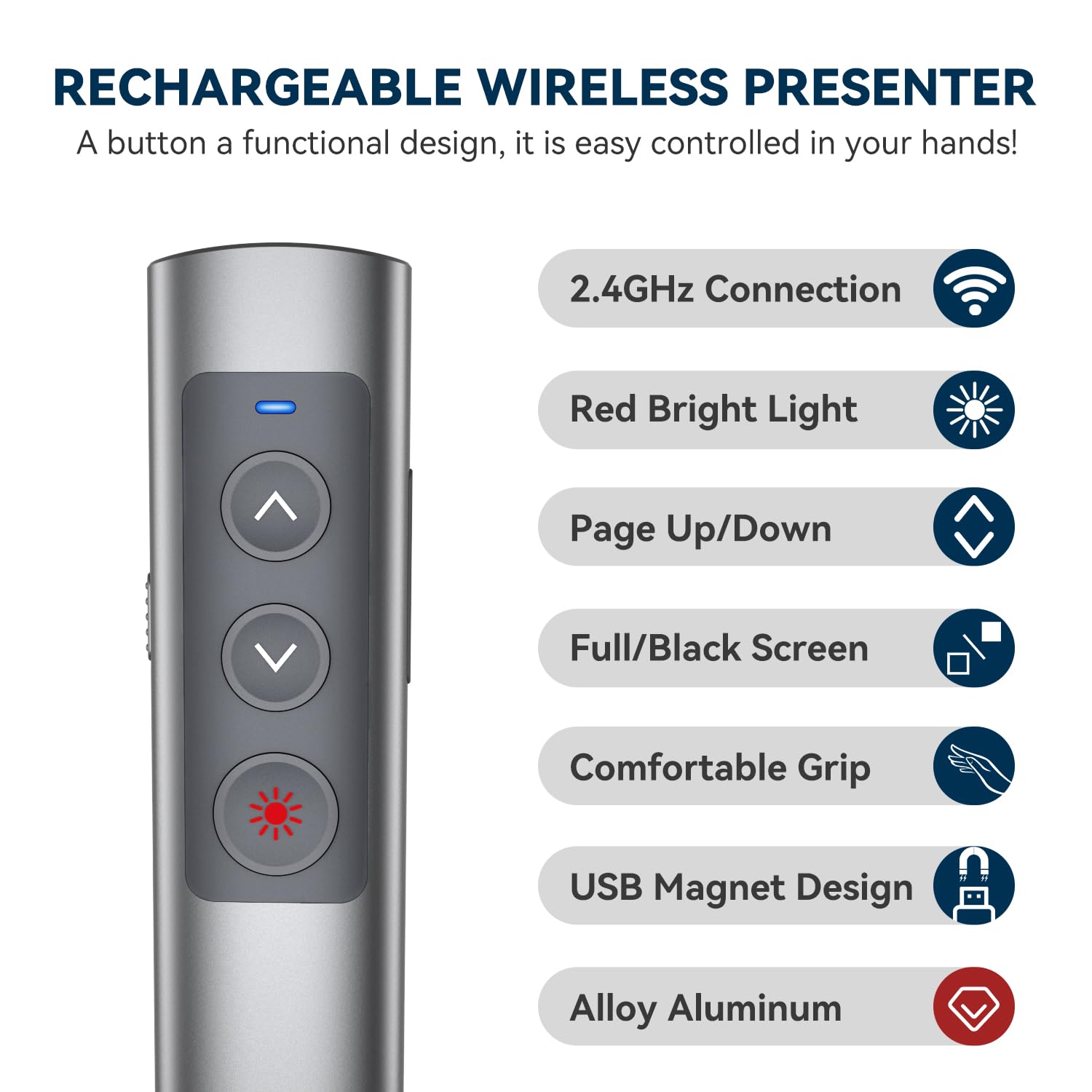 RECHARGEABLE WIRELESS PRESENTER
A button a functional design, it is easy controlled in your hands!

2.4GHz Connection

Red Bright Light

Page Up/Down

Full/Black Screen

Comfortable Grip

USB Magnet Design

Alloy Aluminum